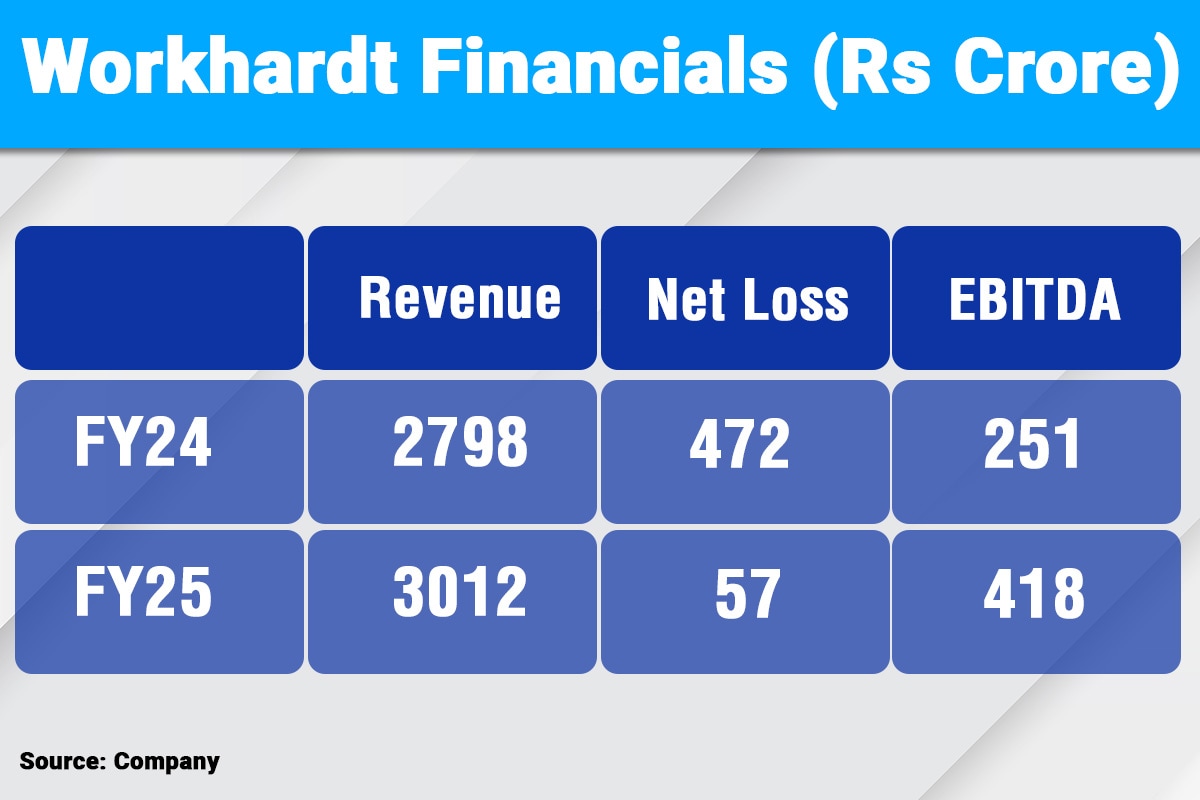 Workhardt Financials (Rs Crore)

| | Revenue | Net Loss | EBITDA |
|---|---|---|---|
| FY24 | 2798 | 472 | 251 |
| FY25 | 3012 | 57 | 418 |

Source: Company